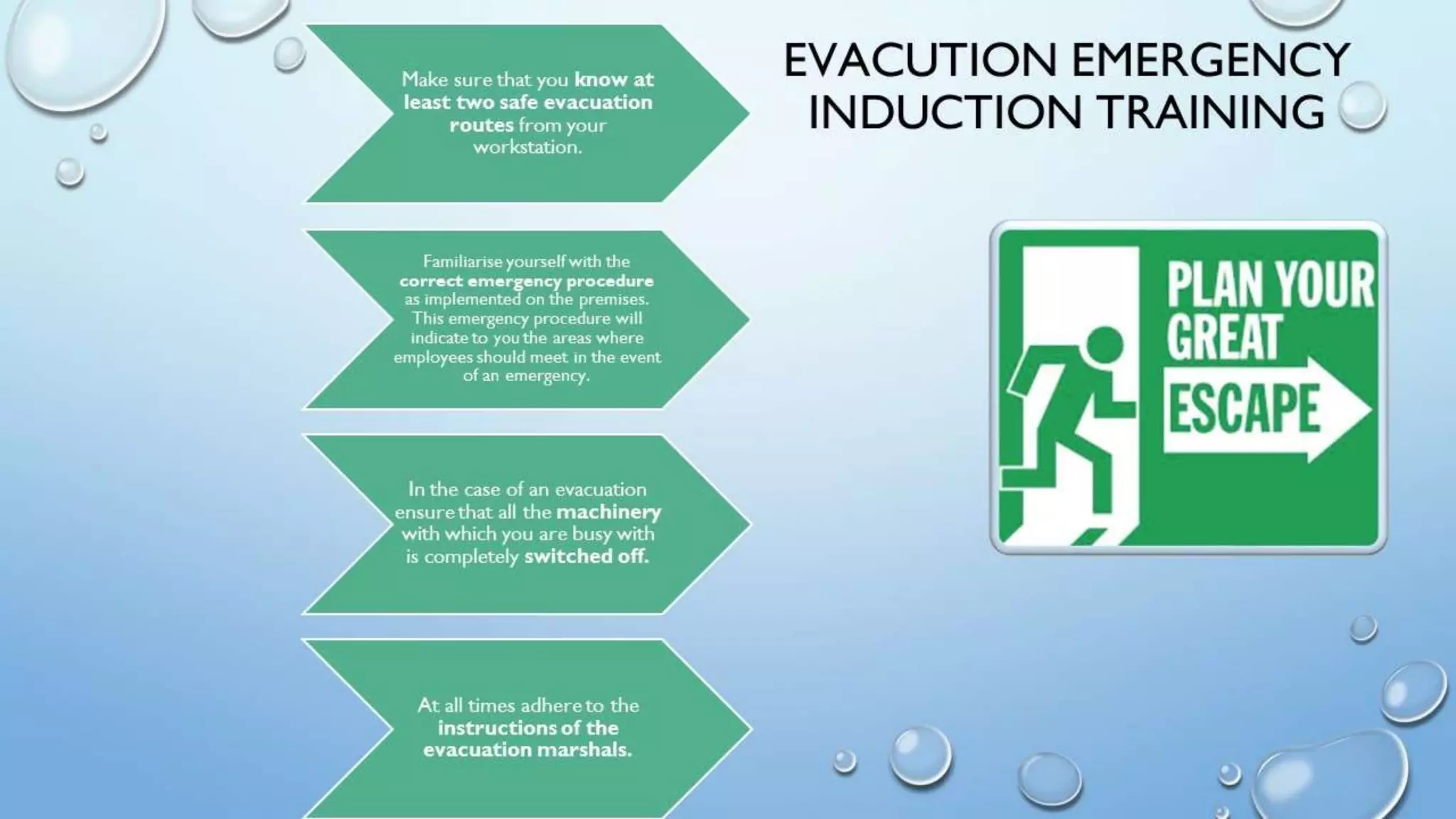 EVACUTION EMERGENCY INDUCTION TRAINING

Make sure that you know at least two safe evacuation routes from your workstation.

Familiarise yourself with the correct emergency procedure as implemented on the premises. This emergency procedure will indicate to you the areas where employees should meet in the event of an emergency.

In the case of an evacuation ensure that all the machinery with which you are busy with is completely switched off.

At all times adhere to the instructions of the evacuation marshals.

PLAN YOUR GREAT ESCAPE